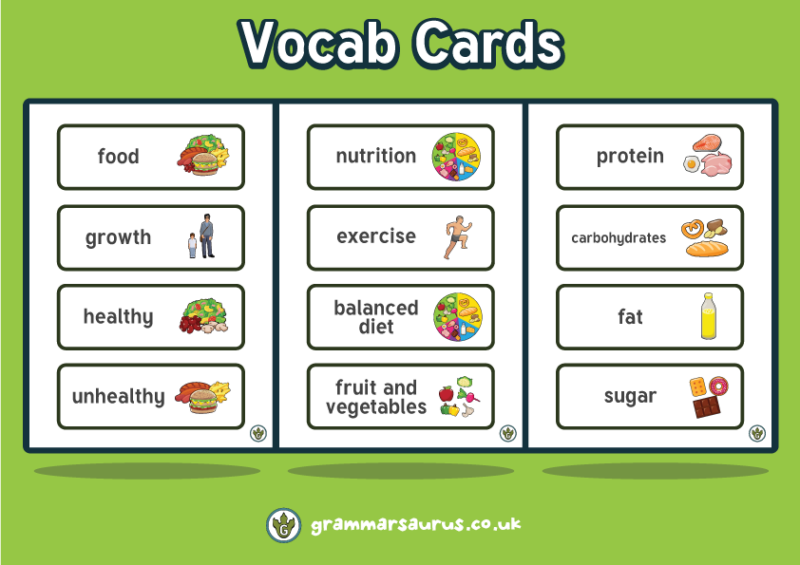 Vocab Cards

food

growth

healthy

unhealthy

nutrition

exercise

balanced diet

fruit and vegetables

protein

carbohydrates

fat

sugar

grammarsaurus.co.uk